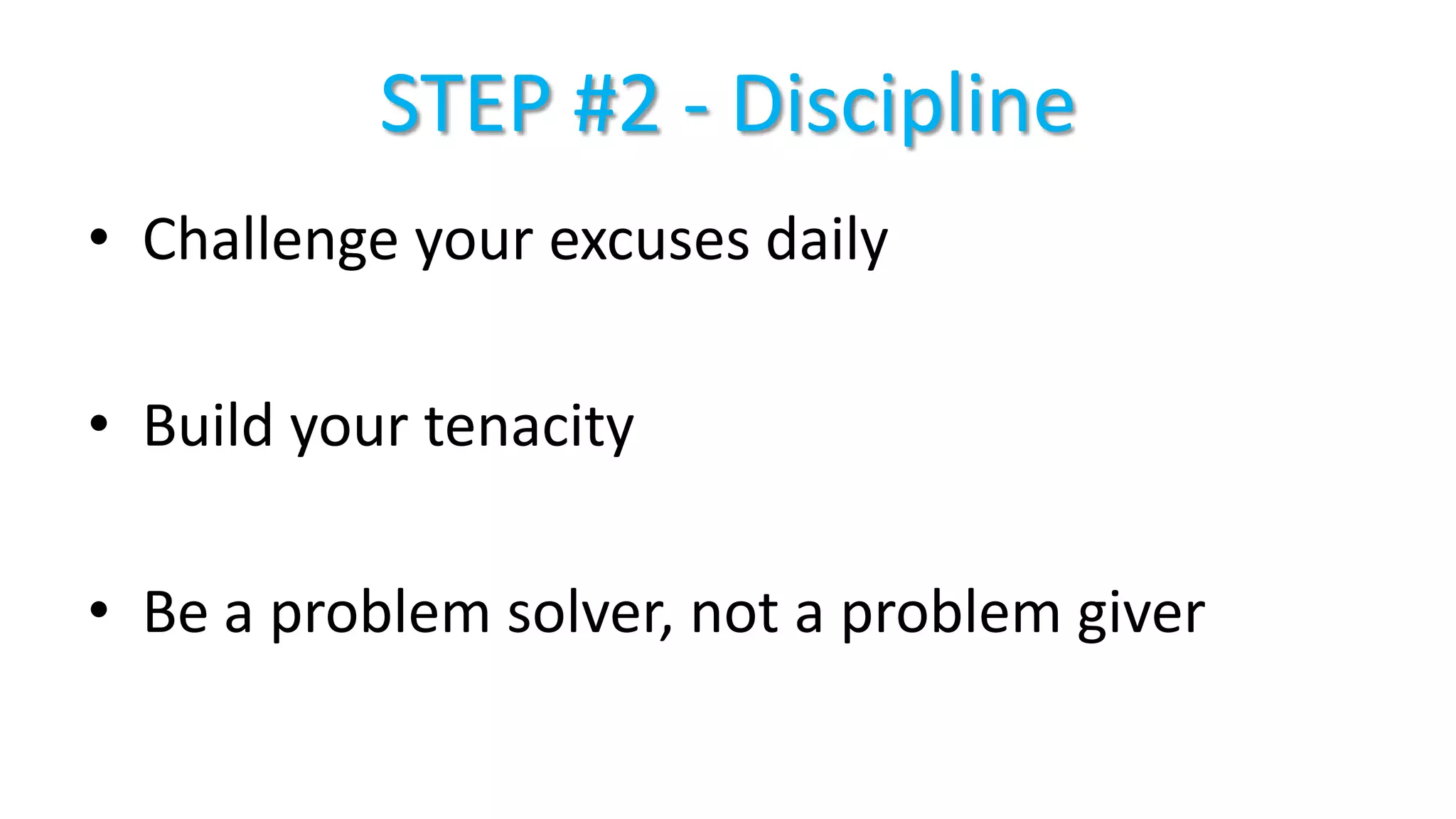 STEP #2 - Discipline

• Challenge your excuses daily

• Build your tenacity

• Be a problem solver, not a problem giver